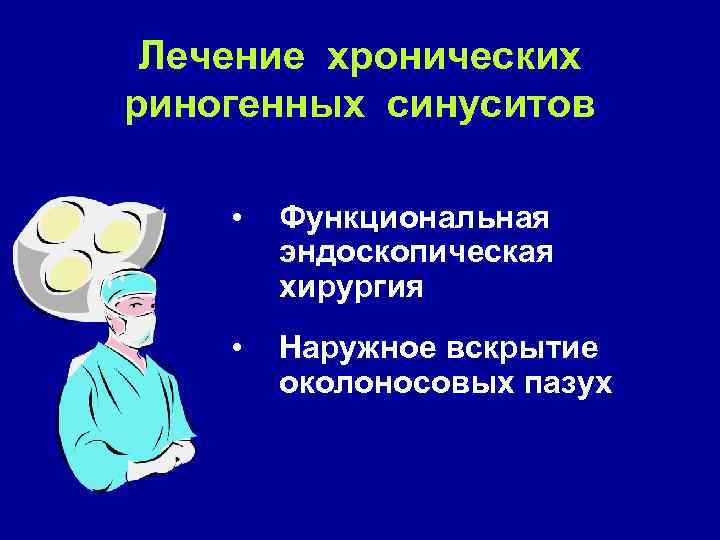 Лечение хронических риногенных синуситов

• Функциональная эндоскопическая хирургия

• Наружное вскрытие околоносовых пазух